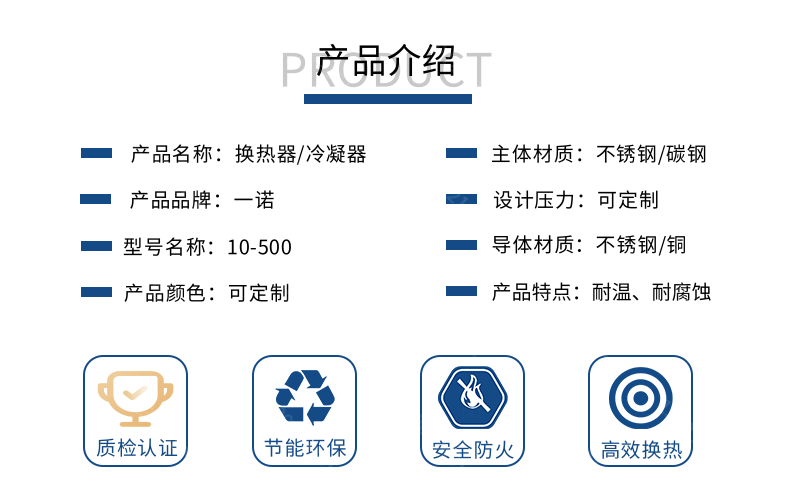 PRODUCT
产品介绍

产品名称：换热器/冷凝器

产品品牌：一诺

型号名称：10-500

产品颜色：可定制

主体材质：不锈钢/碳钢

设计压力：可定制

导体材质：不锈钢/铜

产品特点：耐温、耐腐蚀

质检认证

节能环保

安全防火

高效换热